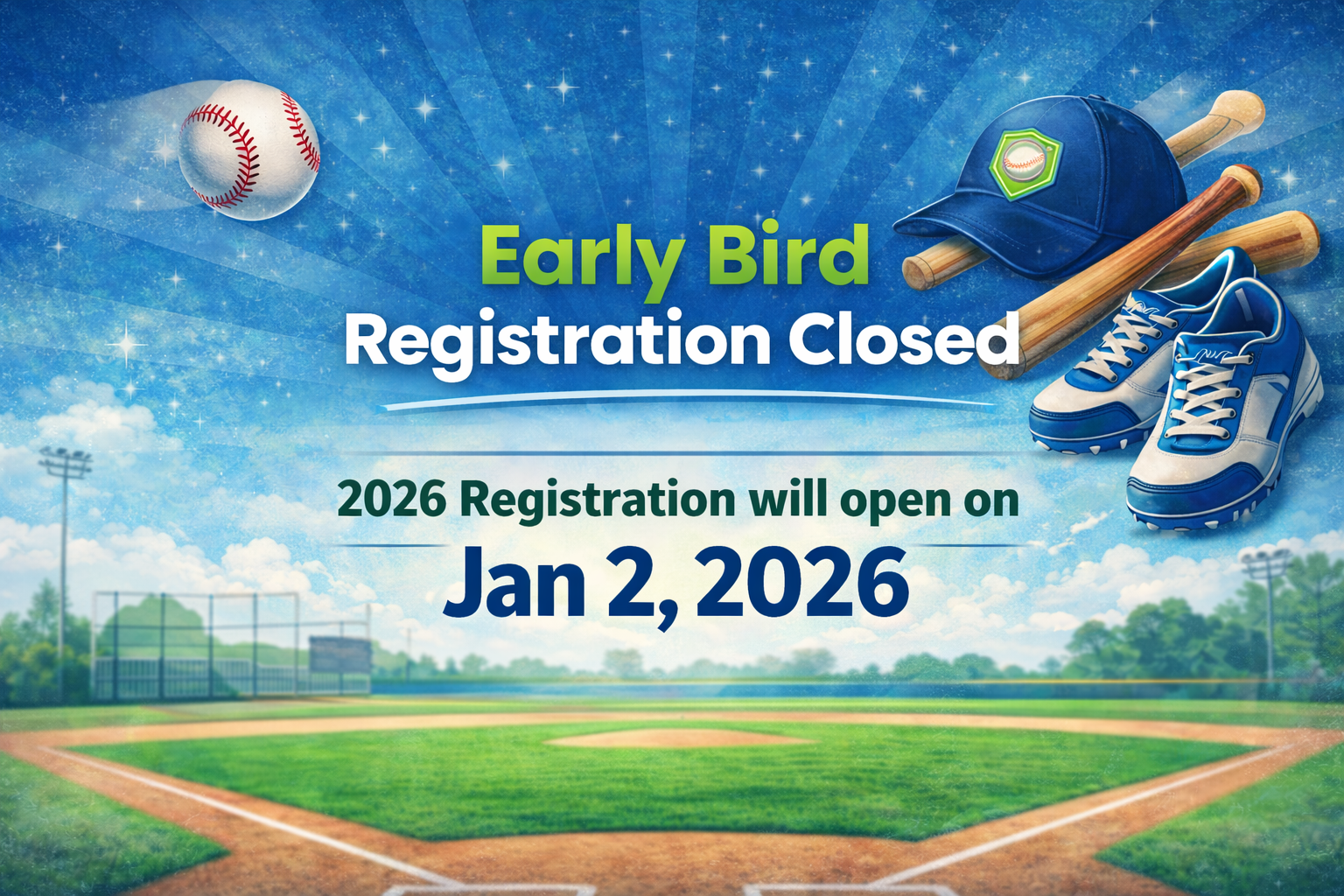 Early Bird
Registration Closed

2026 Registration will open on
Jan 2, 2026